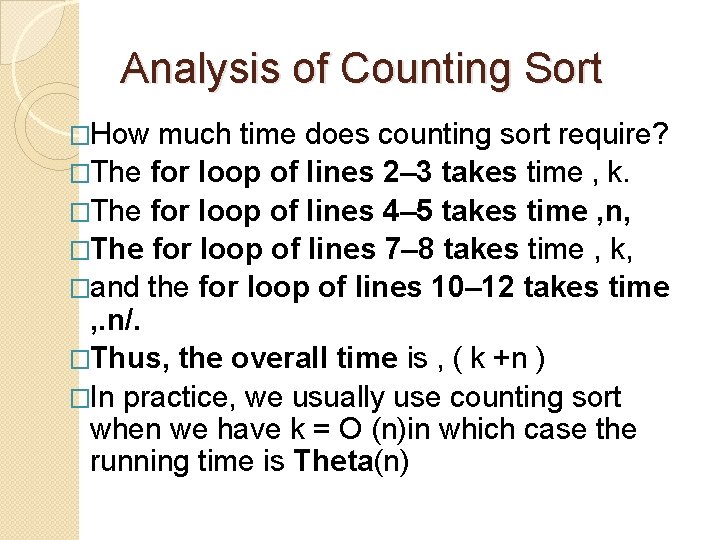 Analysis of Counting Sort

□How much time does counting sort require?
□The for loop of lines 2–3 takes time , k.
□The for loop of lines 4–5 takes time ,n,
□The for loop of lines 7–8 takes time , k,
□and the for loop of lines 10–12 takes time ,.n/.
□Thus, the overall time is , ( k +n )
□In practice, we usually use counting sort when we have k = O (n)in which case the running time is Theta(n)